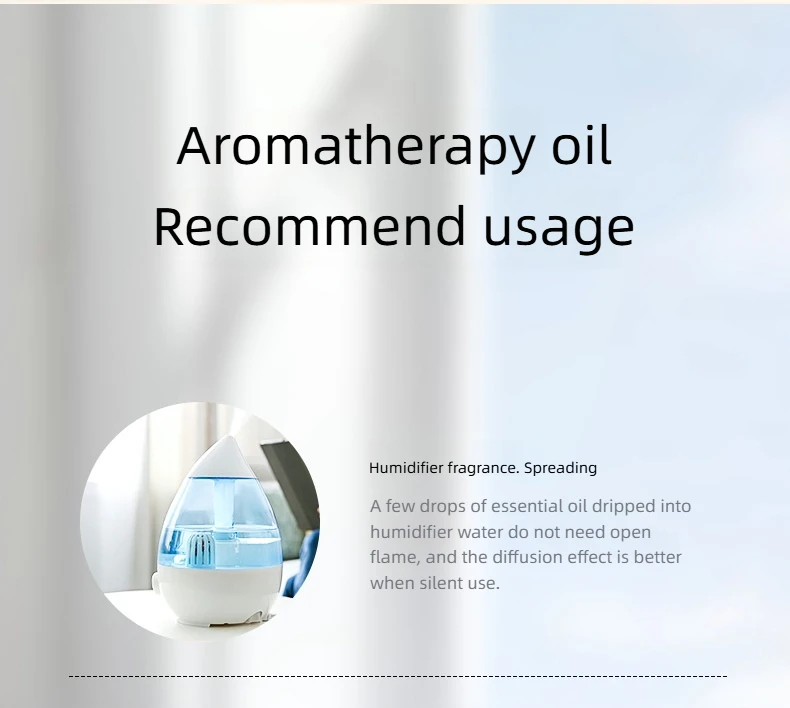 Aromatherapy oil
Recommend usage

Humidifier fragrance. Spreading

A few drops of essential oil dripped into humidifier water do not need open flame, and the diffusion effect is better when silent use.